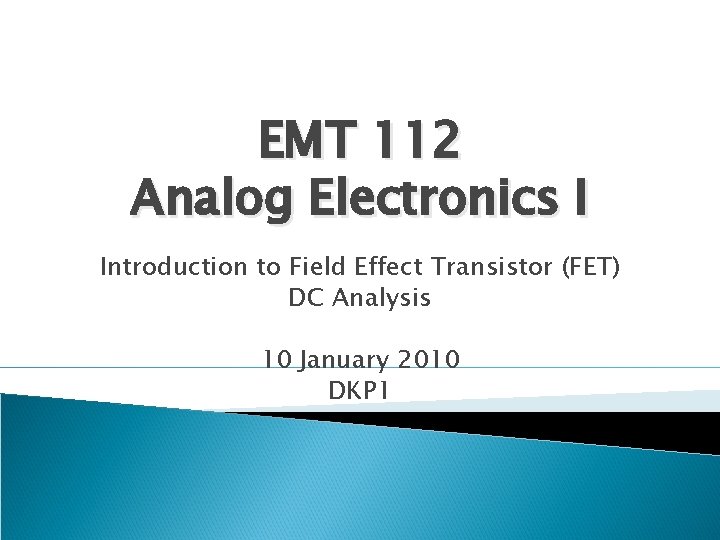 EMT 112
Analog Electronics I

Introduction to Field Effect Transistor (FET)
DC Analysis

10 January 2010
DKP1